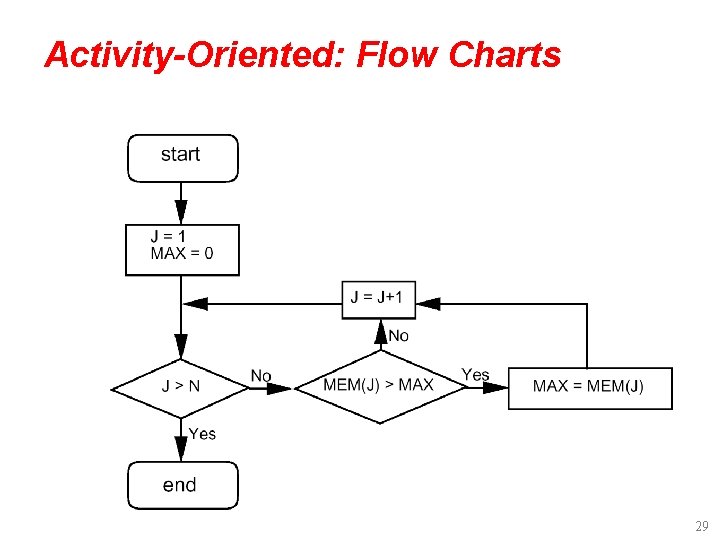 Activity-Oriented: Flow Charts

start

J = 1
MAX = 0

J = J+1

No

J > N

No

MEM(J) > MAX

Yes

MAX = MEM(J)

Yes

end

29